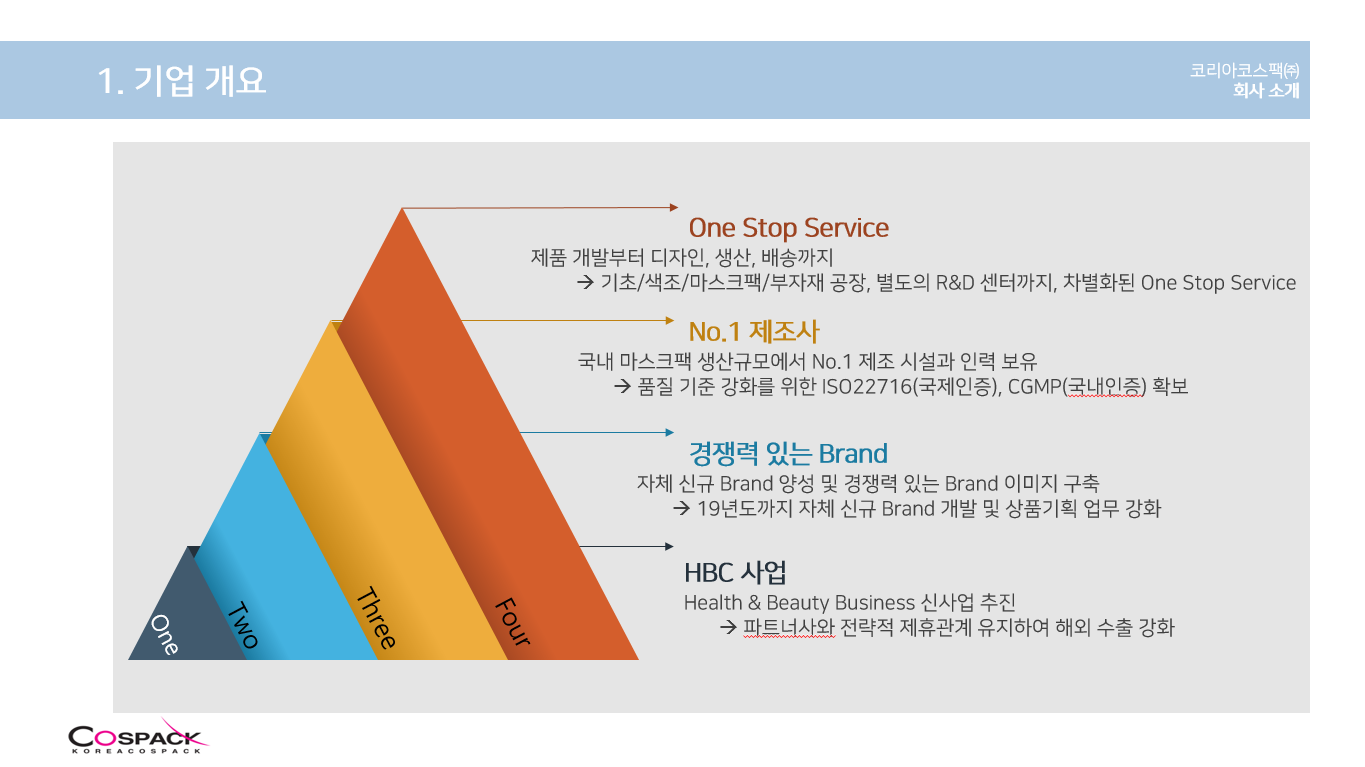 1. 기업 개요

코리아코스팩㈜
회사 소개

One Stop Service
제품 개발부터 디자인, 생산, 배송까지
→ 기초/색조/마스크팩/부자재 공장, 별도의 R&D 센터까지, 차별화된 One Stop Service

No.1 제조사
국내 마스크팩 생산규모에서 No.1 제조 시설과 인력 보유
→ 품질 기준 강화를 위한 ISO22716(국제인증), CGMP(국내인증) 확보

경쟁력 있는 Brand
자체 신규 Brand 양성 및 경쟁력 있는 Brand 이미지 구축
→ 19년도까지 자체 신규 Brand 개발 및 상품기획 업무 강화

HBC 사업
Health & Beauty Business 신사업 추진
→ 파트너사와 전략적 제휴관계 유지하여 해외 수출 강화

One
Two
Three
Four

COSPACK
KOREACOSPACK